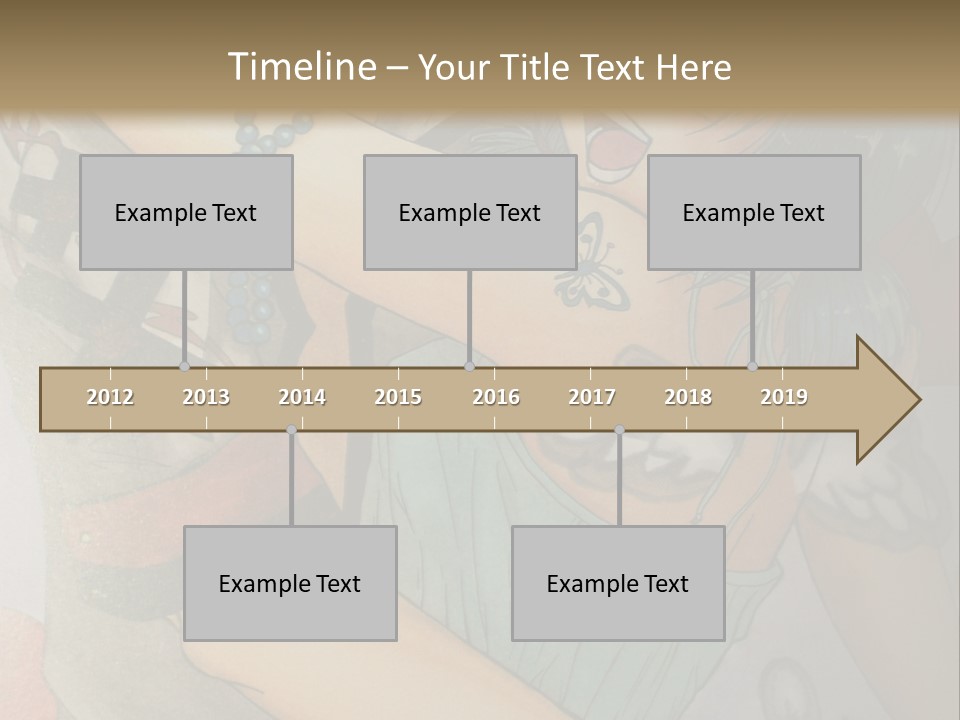 Timeline – Your Title Text Here

Example Text

Example Text

Example Text

2012 2013 2014 2015 2016 2017 2018 2019

Example Text

Example Text